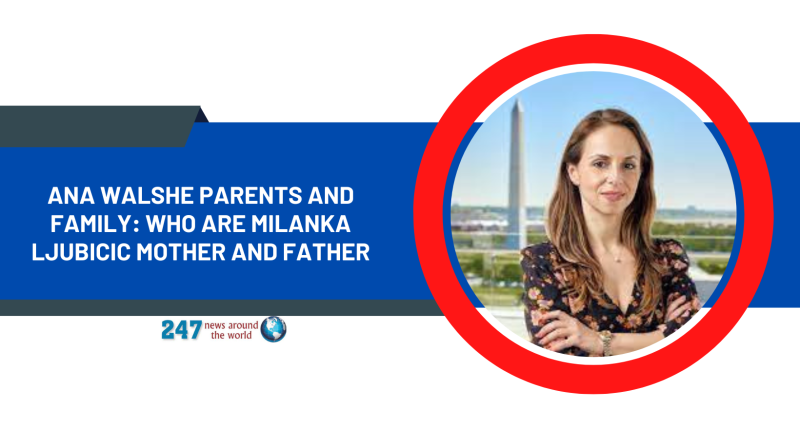 ANA WALSHE PARENTS AND FAMILY: WHO ARE MILANKA LJUBICIC MOTHER AND FATHER

247 news around the world